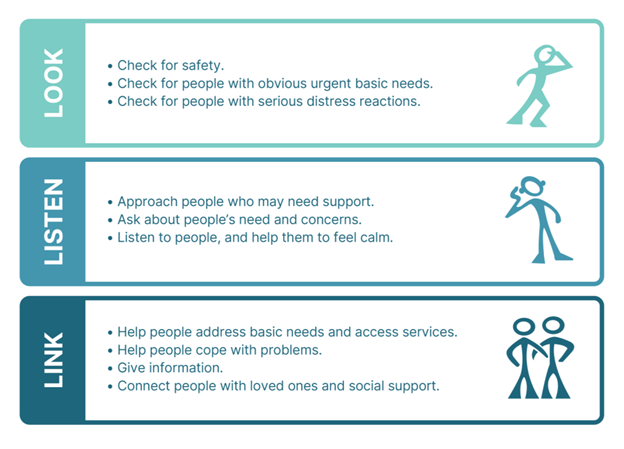 LOOK

• Check for safety.
• Check for people with obvious urgent basic needs.
• Check for people with serious distress reactions.

LISTEN

• Approach people who may need support.
• Ask about people's need and concerns.
• Listen to people, and help them to feel calm.

LINK

• Help people address basic needs and access services.
• Help people cope with problems.
• Give information.
• Connect people with loved ones and social support.